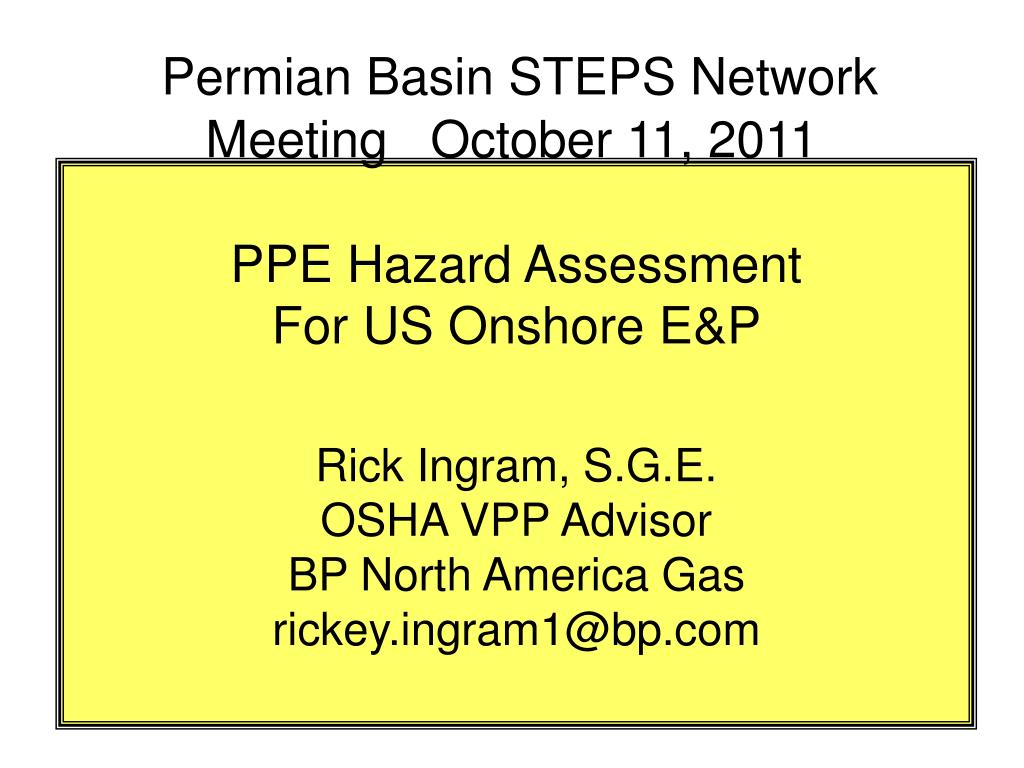 Permian Basin STEPS Network Meeting October 11, 2011

PPE Hazard Assessment
For US Onshore E&P

Rick Ingram, S.G.E.
OSHA VPP Advisor
BP North America Gas
rickey.ingram1@bp.com